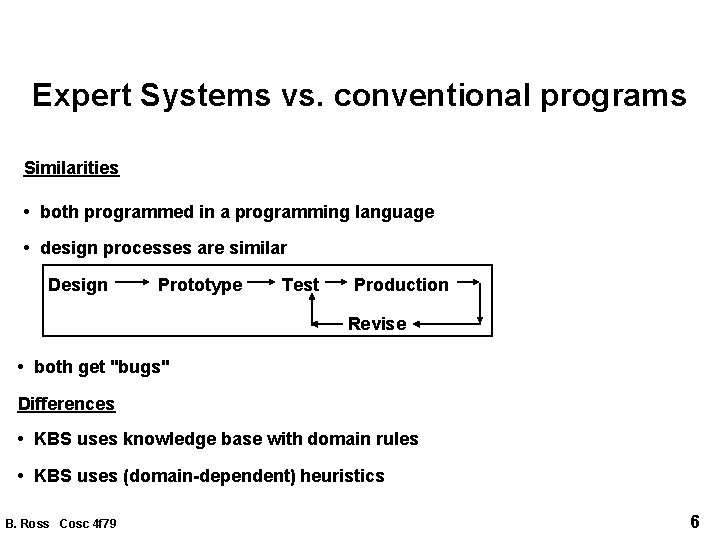 Expert Systems vs. conventional programs

Similarities

• both programmed in a programming language

• design processes are similar

Design Prototype Test Production

Revise

• both get "bugs"

Differences

• KBS uses knowledge base with domain rules

• KBS uses (domain-dependent) heuristics

B. Ross Cosc 4f79

6